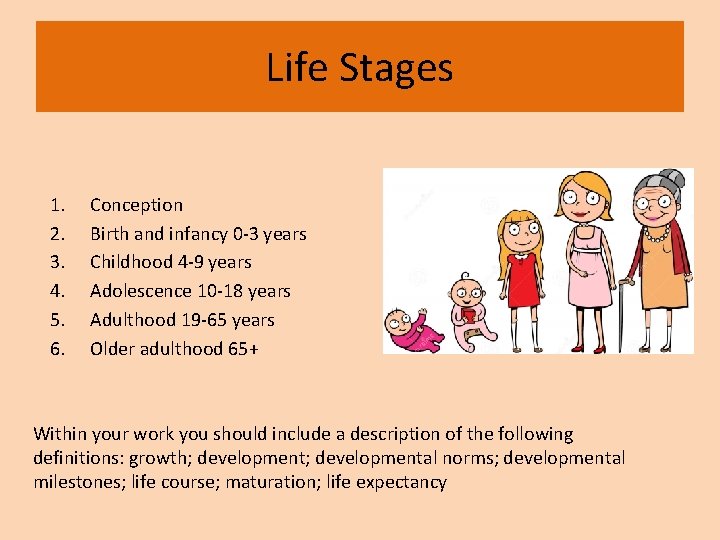 Life Stages

1. Conception
2. Birth and infancy 0-3 years
3. Childhood 4-9 years
4. Adolescence 10-18 years
5. Adulthood 19-65 years
6. Older adulthood 65+

Within your work you should include a description of the following definitions: growth; development; developmental norms; developmental milestones; life course; maturation; life expectancy